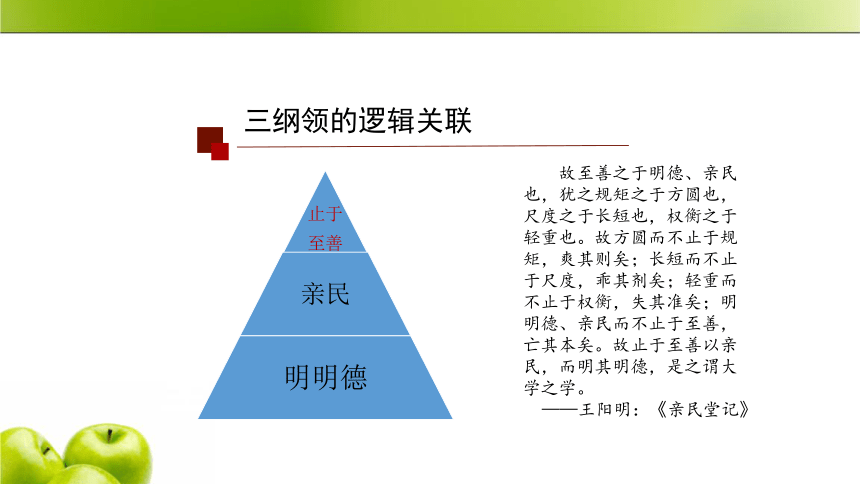 三纲领的逻辑关联

止于至善

亲民

明明德

故至善之于明德、亲民也，犹之规矩之于方圆也，尺度之于长短也，权衡之于轻重也。故方圆而不止于规矩，爽其则矣；长短而不止于尺度，乖其剂矣；轻重而不止于权衡，失其准矣；明明德、亲民而不止于至善，亡其本矣。故止于至善以亲民，而明其明德，是之谓大学之学。

——王阳明：《亲民堂记》